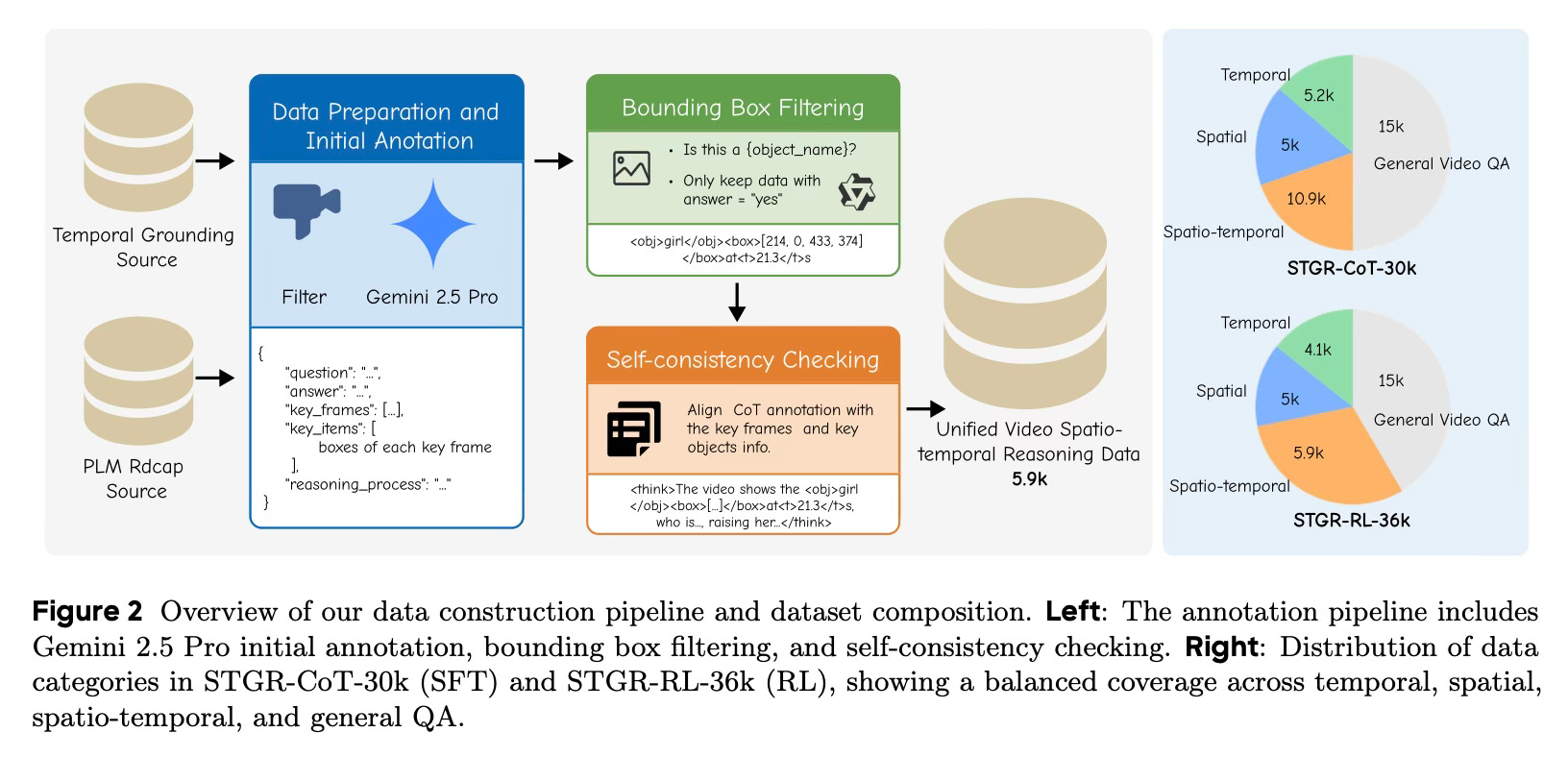 Temporal Grounding Source

PLM Rdcap Source

Data Preparation and Initial Anotation

Filter

Gemini 2.5 Pro

{
"question": "...",
"answer": "...",
"key_frames": [...],
"key_items": [
boxes of each key frame
],
"reasoning_process": "..."
}

Bounding Box Filtering

• Is this a {object_name}?
• Only keep data with answer = "yes"

<obj>girl</obj><box>[214, 0, 433, 374]</box>at<t>21.3</t>s

Self-consistency Checking

Align CoT annotation with the key frames and key objects info.

<think>The video shows the <obj>girl</obj><box>[...]</box>at<t>21.3</t>s, who is..., raising her...</think>

Unified Video Spatio-temporal Reasoning Data
5.9k

Temporal 5.2k
Spatial 5k
Spatio-temporal 10.9k
15k General Video QA
STGR-CoT-30k

Temporal 4.1k
Spatial 5k
Spatio-temporal 5.9k
15k General Video QA
STGR-RL-36k

Figure 2 Overview of our data construction pipeline and dataset composition. Left: The annotation pipeline includes Gemini 2.5 Pro initial annotation, bounding box filtering, and self-consistency checking. Right: Distribution of data categories in STGR-CoT-30k (SFT) and STGR-RL-36k (RL), showing a balanced coverage across temporal, spatial, spatio-temporal, and general QA.